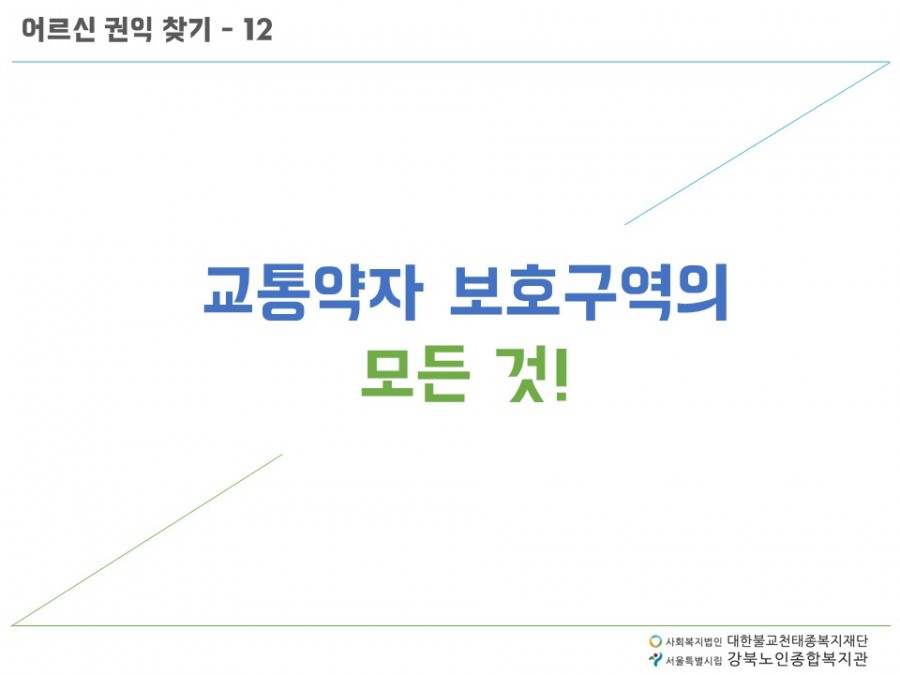 어르신 권익 찾기 - 12

교통약자 보호구역의
모든 것!

사회복지법인 대한불교천태종복지재단
서울특별시립 강북노인종합복지관